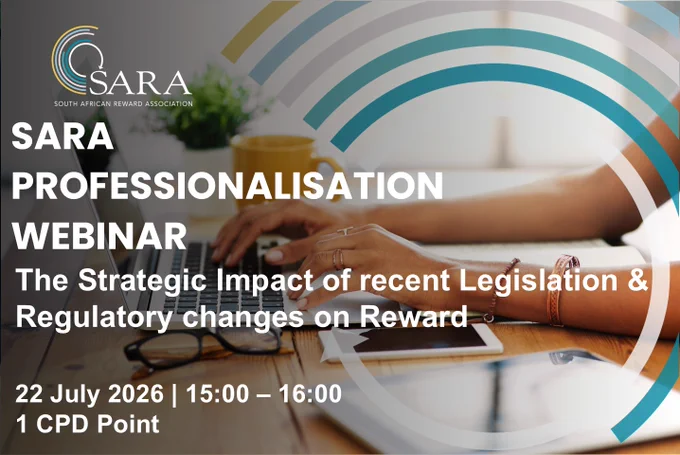 SARA
SOUTH AFRICAN REWARD ASSOCIATION

SARA PROFESSIONALISATION WEBINAR

The Strategic Impact of recent Legislation & Regulatory changes on Reward

22 July 2026 | 15:00 – 16:00
1 CPD Point